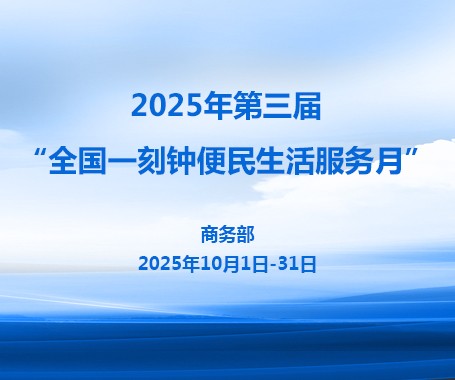 2025年第三届
“全国一刻钟便民生活服务月”

商务部
2025年10月1日-31日